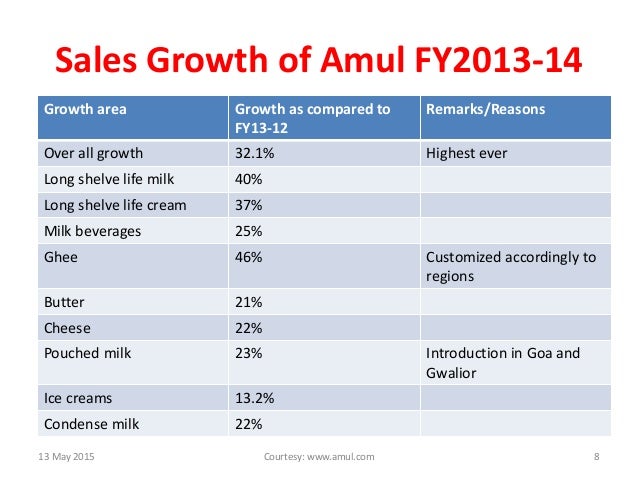 Sales Growth of Amul FY2013-14

| Growth area | Growth as compared to FY13-12 | Remarks/Reasons |
|---|---|---|
| Over all growth | 32.1% | Highest ever |
| Long shelve life milk | 40% | |
| Long shelve life cream | 37% | |
| Milk beverages | 25% | |
| Ghee | 46% | Customized accordingly to regions |
| Butter | 21% | |
| Cheese | 22% | |
| Pouched milk | 23% | Introduction in Goa and Gwalior |
| Ice creams | 13.2% | |
| Condense milk | 22% | |

13 May 2015

Courtesy: www.amul.com

8